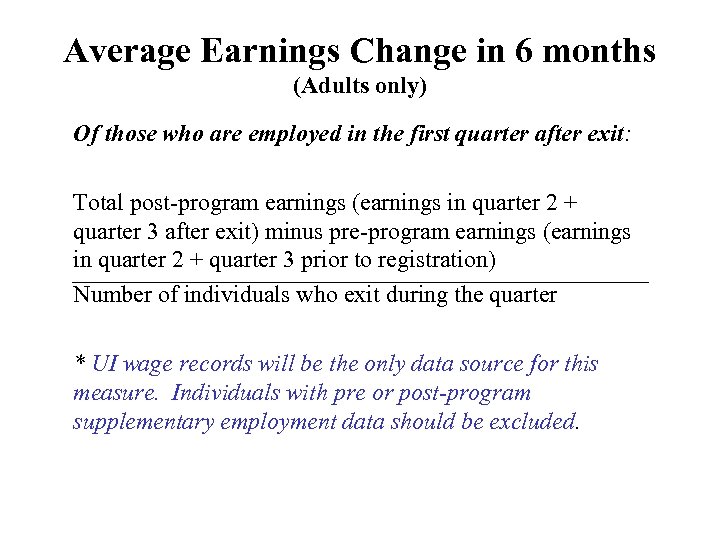 Average Earnings Change in 6 months
(Adults only)

Of those who are employed in the first quarter after exit:

Total post-program earnings (earnings in quarter 2 + quarter 3 after exit) minus pre-program earnings (earnings in quarter 2 + quarter 3 prior to registration)

Number of individuals who exit during the quarter

* UI wage records will be the only data source for this measure. Individuals with pre or post-program supplementary employment data should be excluded.